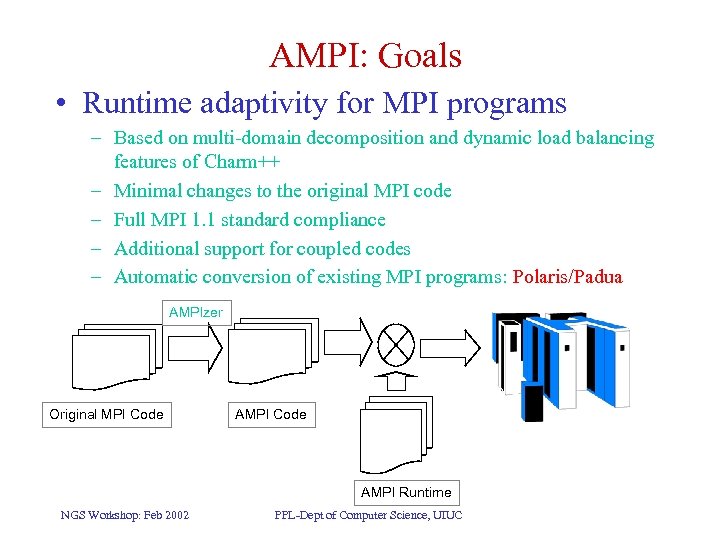 AMPI: Goals

• Runtime adaptivity for MPI programs

– Based on multi-domain decomposition and dynamic load balancing features of Charm++

– Minimal changes to the original MPI code

– Full MPI 1.1 standard compliance

– Additional support for coupled codes

– Automatic conversion of existing MPI programs: Polaris/Padua

AMPIzer

Original MPI Code

AMPI Code

AMPI Runtime

NGS Workshop: Feb 2002

PPL-Dept of Computer Science, UIUC